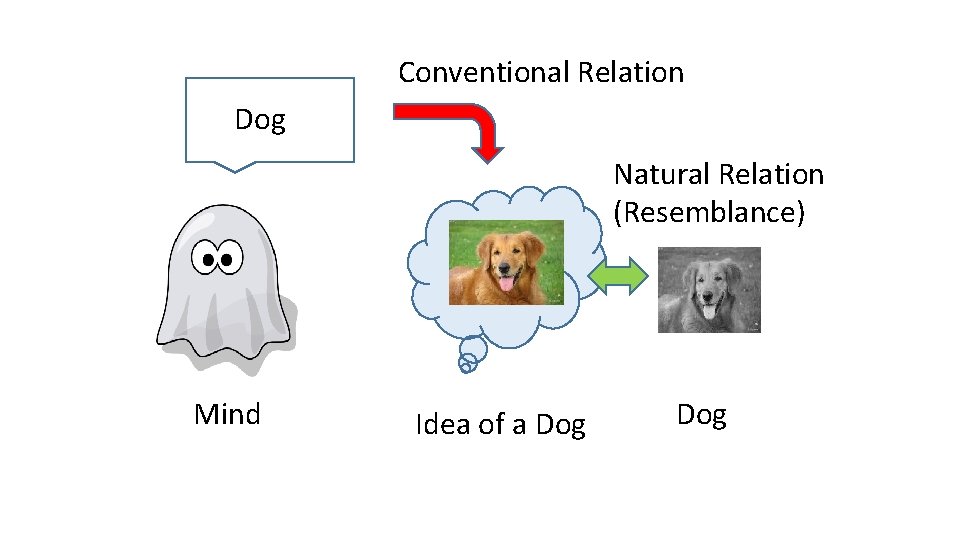 Conventional Relation

Dog

Natural Relation (Resemblance)

Mind

Idea of a Dog

Dog